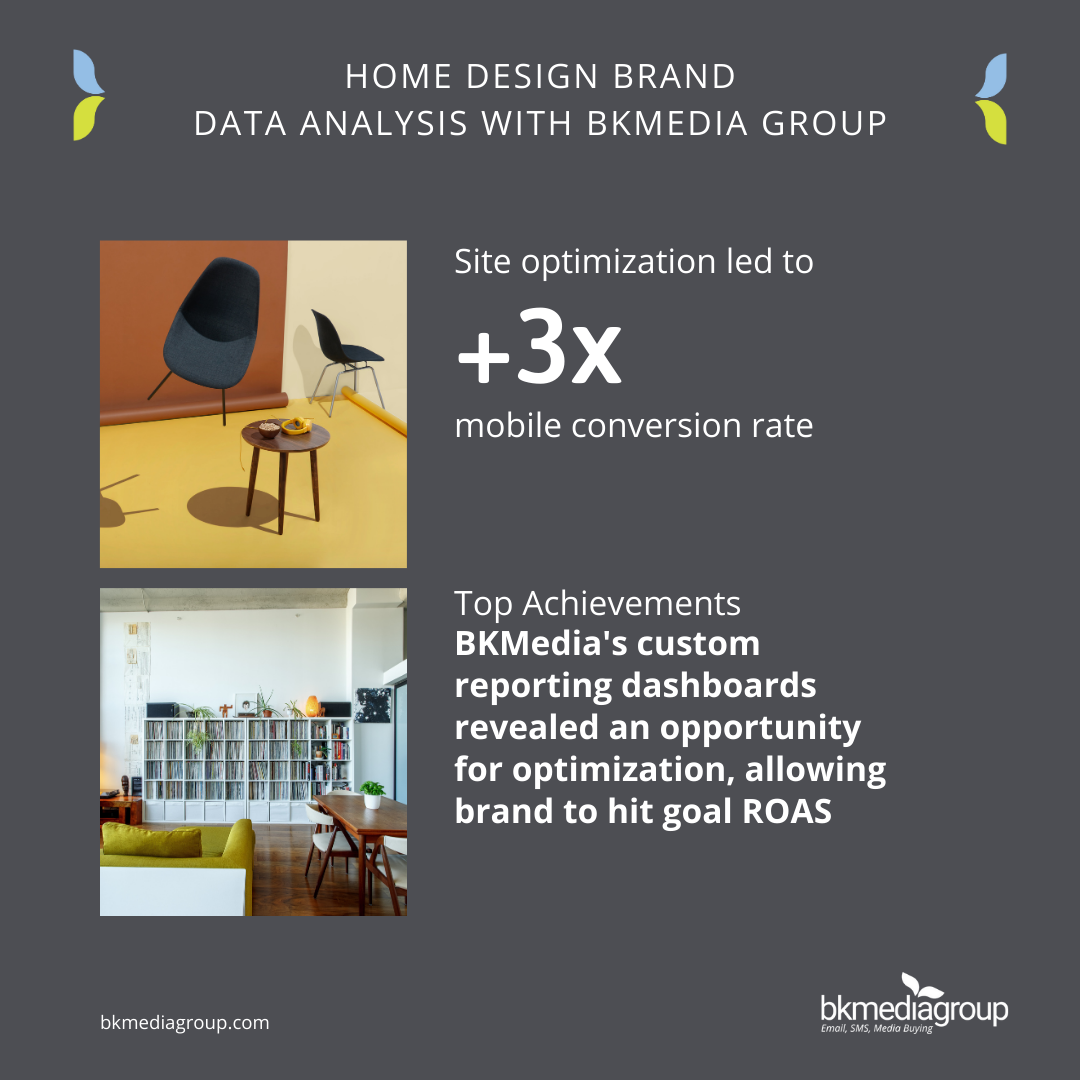 HOME DESIGN BRAND
DATA ANALYSIS WITH BKMEDIA GROUP

Site optimization led to
+3x
mobile conversion rate

Top Achievements
BKMedia's custom reporting dashboards revealed an opportunity for optimization, allowing brand to hit goal ROAS

bkmediagroup.com

bkmediagroup
Email, SMS, Media Buying